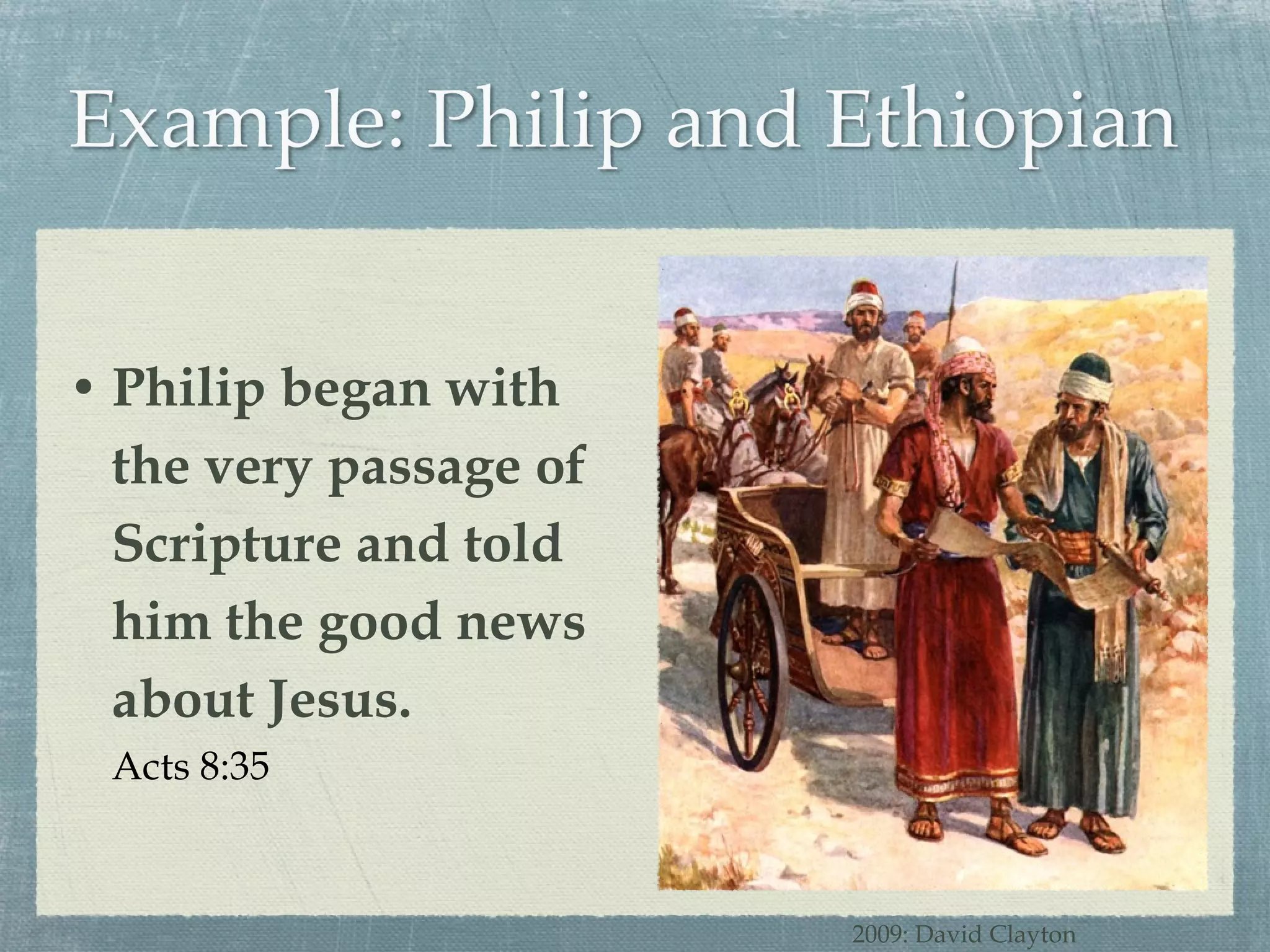 Example: Philip and Ethiopian

• Philip began with the very passage of Scripture and told him the good news about Jesus.
Acts 8:35

2009: David Clayton